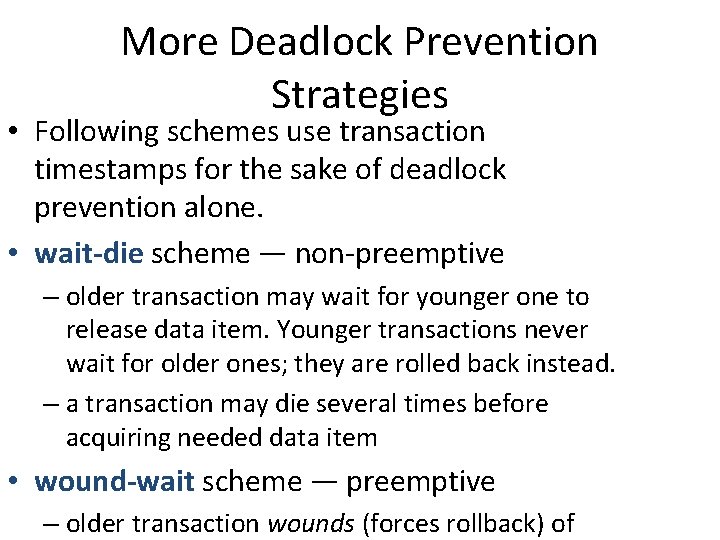 More Deadlock Prevention Strategies

• Following schemes use transaction timestamps for the sake of deadlock prevention alone.

• wait-die scheme — non-preemptive

– older transaction may wait for younger one to release data item. Younger transactions never wait for older ones; they are rolled back instead.

– a transaction may die several times before acquiring needed data item

• wound-wait scheme — preemptive

– older transaction wounds (forces rollback) of